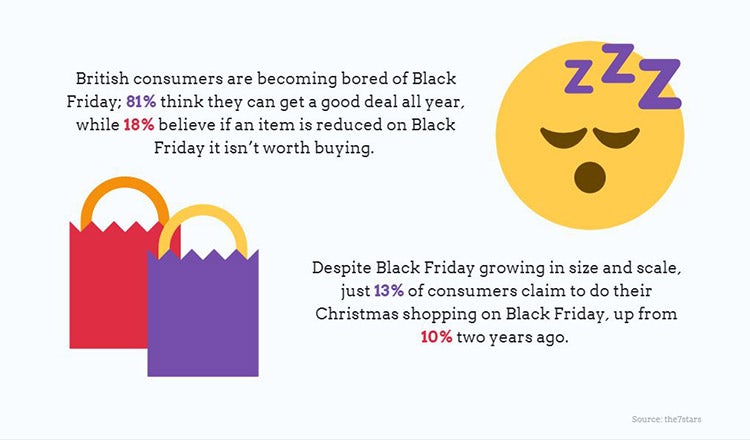 British consumers are becoming bored of Black Friday; 81% think they can get a good deal all year, while 18% believe if an item is reduced on Black Friday it isn't worth buying.

ZZZ

Despite Black Friday growing in size and scale, just 13% of consumers claim to do their Christmas shopping on Black Friday, up from 10% two years ago.

Source: the7stars